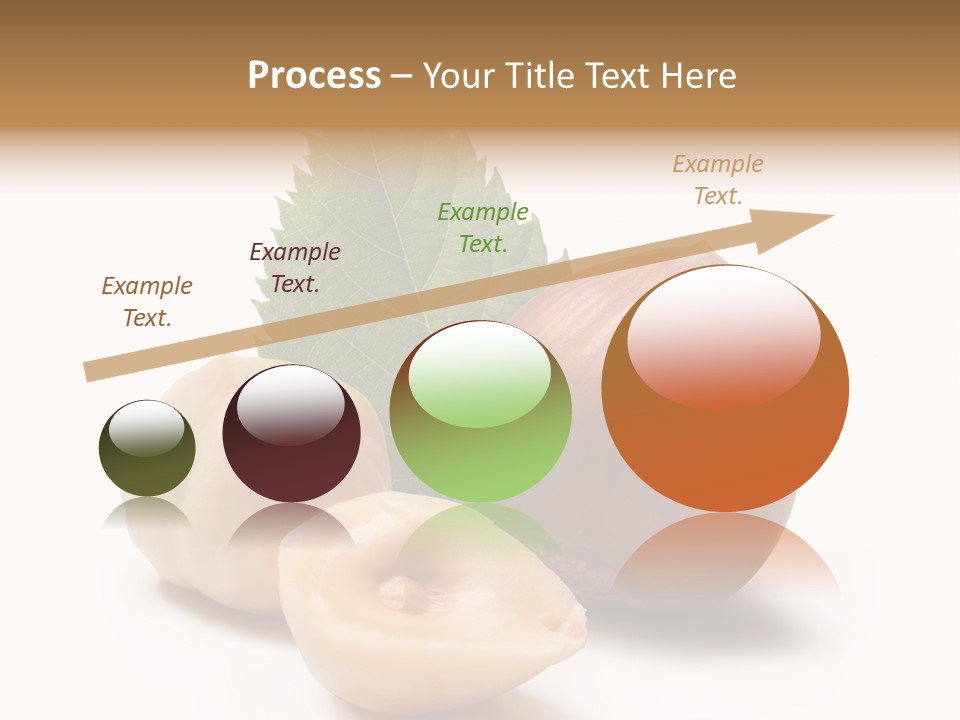 Process – Your Title Text Here

Example Text.

Example Text.

Example Text.

Example Text.